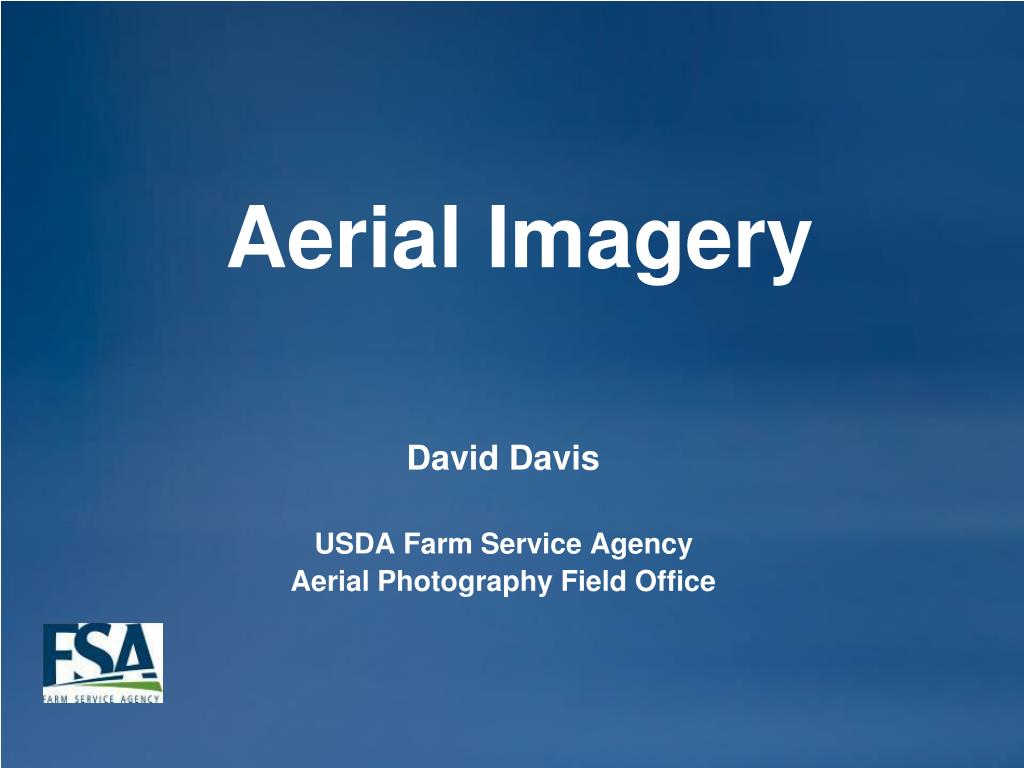 Aerial Imagery

David Davis

USDA Farm Service Agency
Aerial Photography Field Office

FSA
FARM SERVICE AGENCY